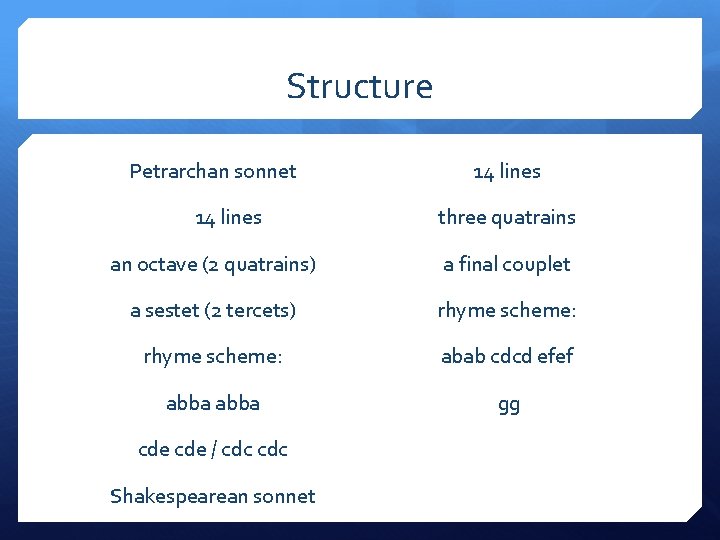 Structure

Petrarchan sonnet

14 lines

an octave (2 quatrains)

a sestet (2 tercets)

rhyme scheme:

abba abba

cde cde / cdc cdc

Shakespearean sonnet

14 lines

three quatrains

a final couplet

rhyme scheme:

abab cdcd efef

gg